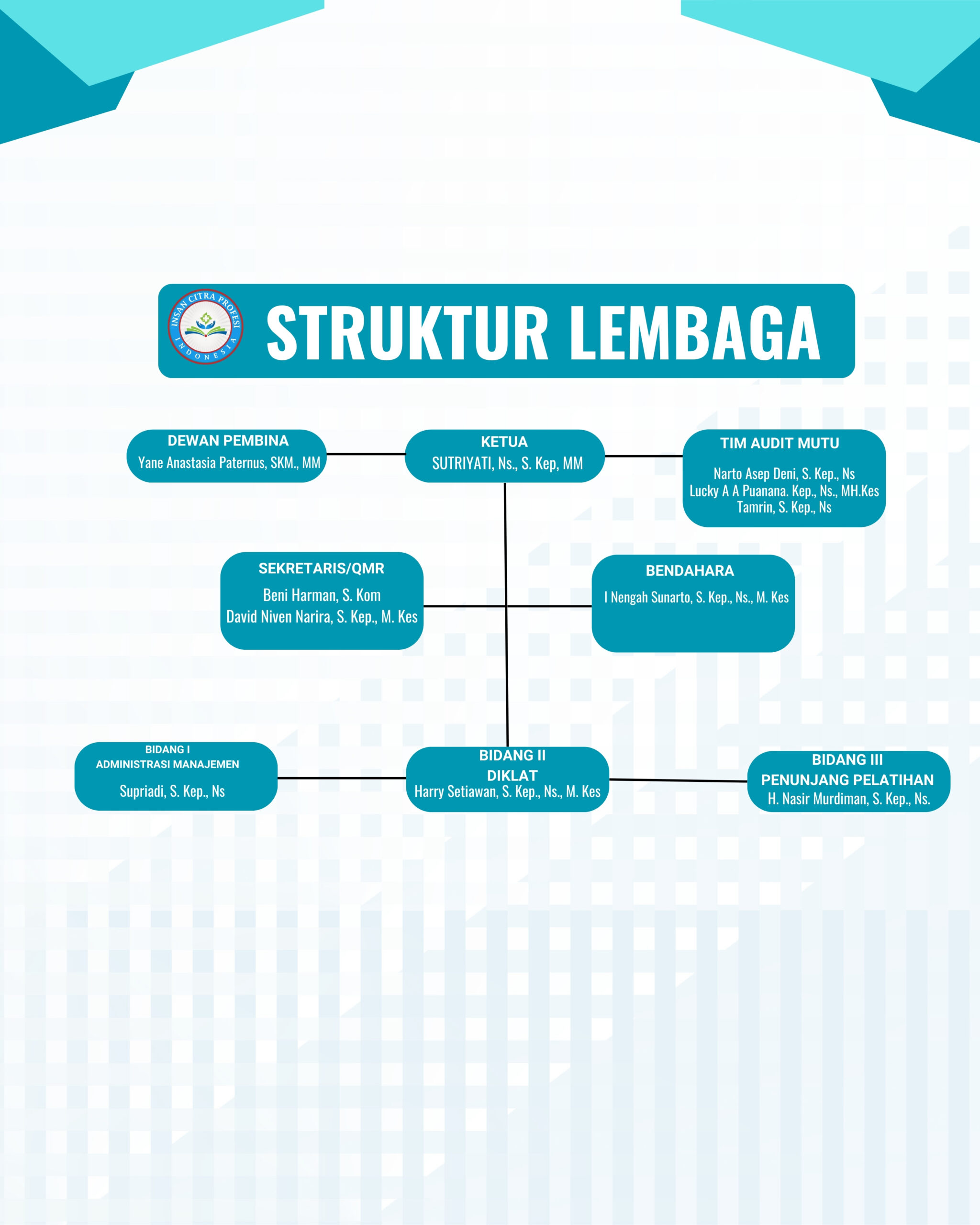 INSAN CITRA PROFESI INDONESIA

STRUKTUR LEMBAGA

DEWAN PEMBINA
Yane Anastasia Paternus, SKM., MM

KETUA
SUTRIYATI, Ns., S. Kep, MM

TIM AUDIT MUTU
Narto Asep Deni, S. Kep., Ns
Lucky A A Puanana. Kep., Ns., MH.Kes
Tamrin, S. Kep., Ns

SEKRETARIS/QMR
Beni Harman, S. Kom
David Niven Narira, S. Kep., M. Kes

BENDAHARA
I Nengah Sunarto, S. Kep., Ns., M. Kes

BIDANG I
ADMINISTRASI MANAJEMEN
Supriadi, S. Kep., Ns

BIDANG II
DIKLAT
Harry Setiawan, S. Kep., Ns., M. Kes

BIDANG III
PENUNJANG PELATIHAN
H. Nasir Murdiman, S. Kep., Ns.